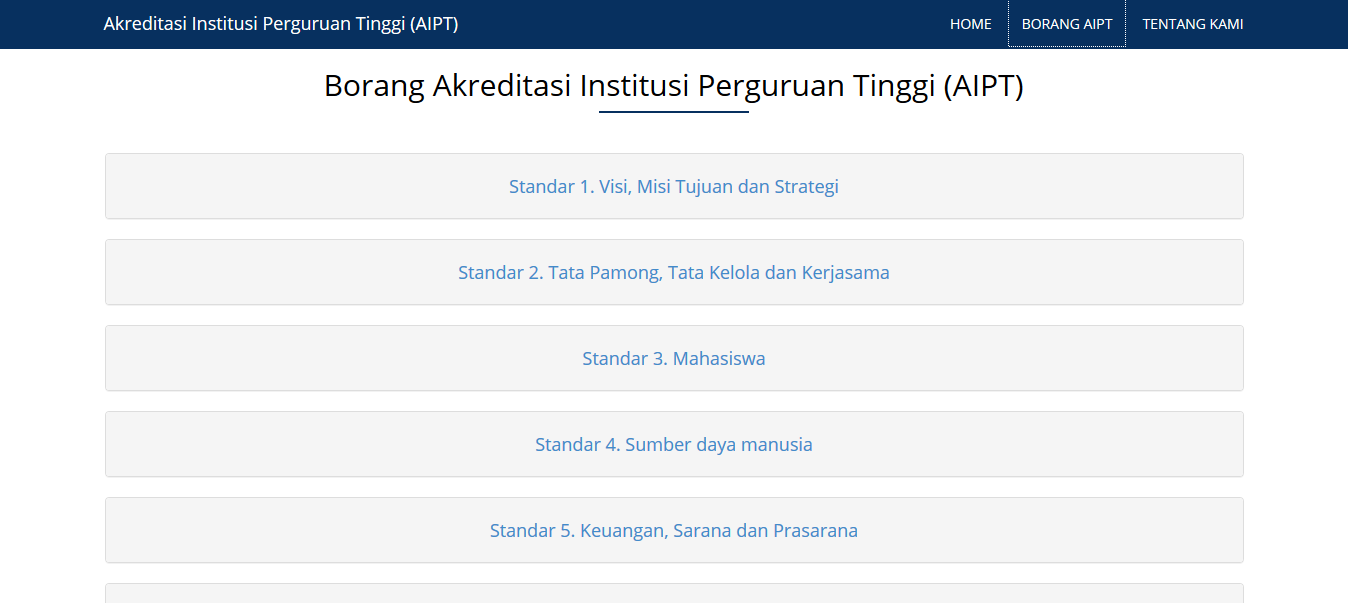 Akreditasi Institusi Perguruan Tinggi (AIPT)

HOME

BORANG AIPT

TENTANG KAMI

Borang Akreditasi Institusi Perguruan Tinggi (AIPT)

Standar 1. Visi, Misi Tujuan dan Strategi

Standar 2. Tata Pamong, Tata Kelola dan Kerjasama

Standar 3. Mahasiswa

Standar 4. Sumber daya manusia

Standar 5. Keuangan, Sarana dan Prasarana